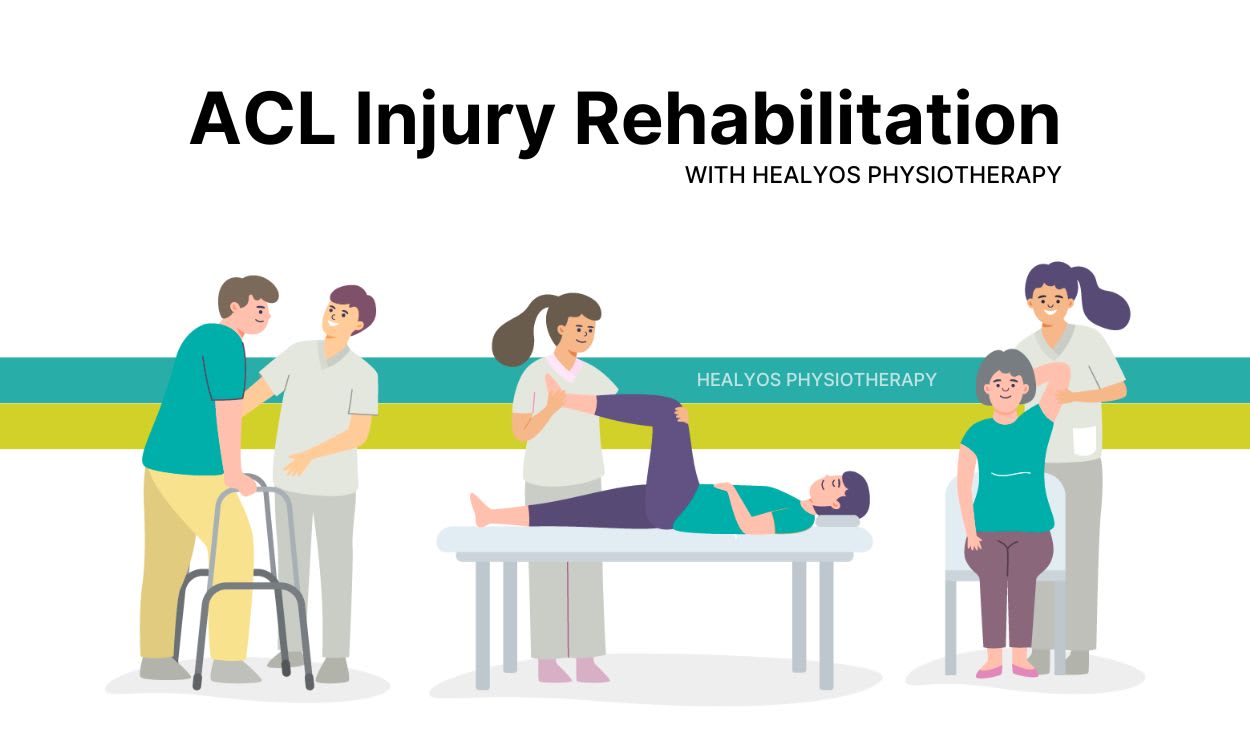 ACL Injury Rehabilitation

WITH HEALYOS PHYSIOTHERAPY

HEALYOS PHYSIOTHERAPY